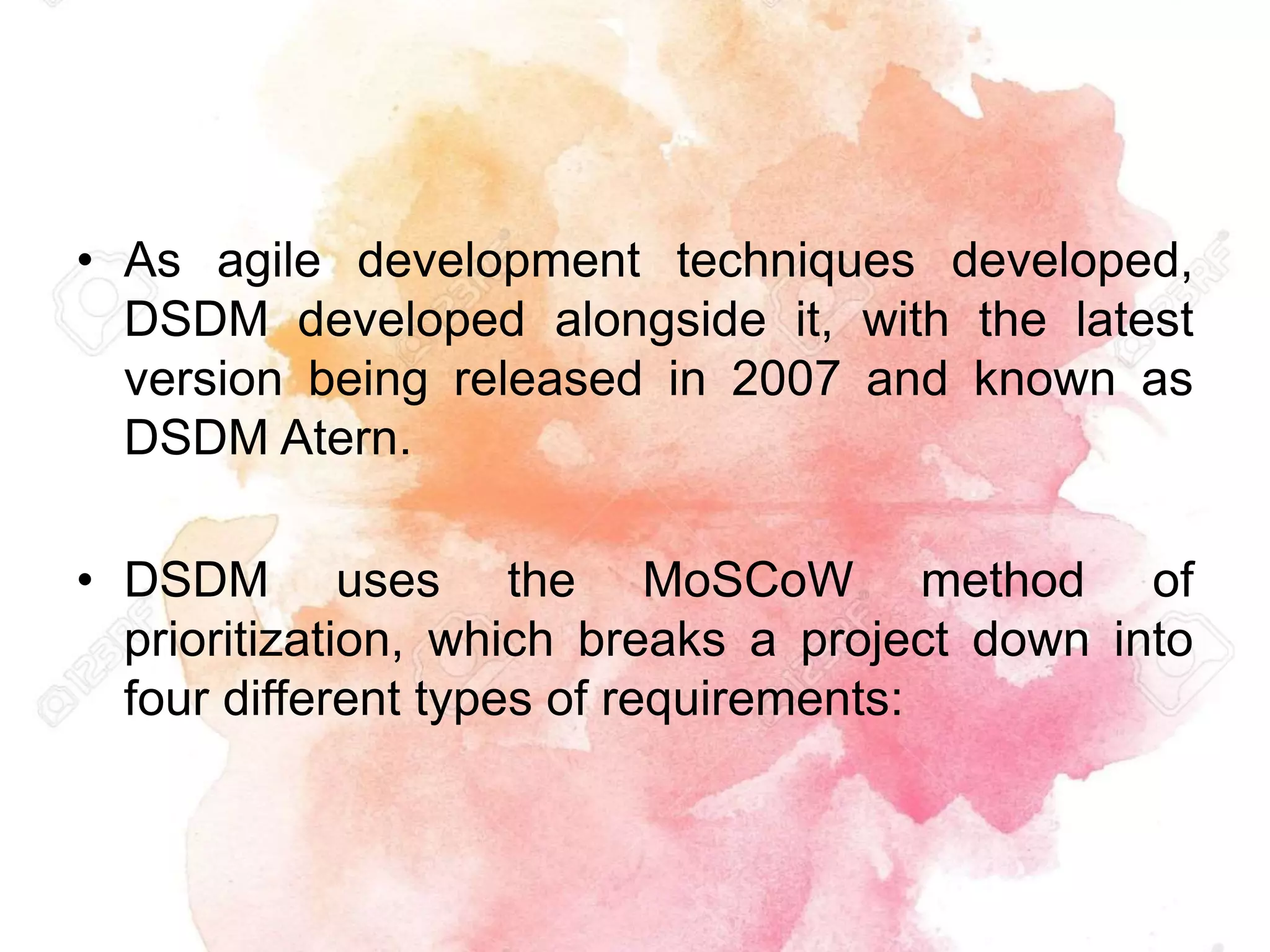 • As agile development techniques developed, DSDM developed alongside it, with the latest version being released in 2007 and known as DSDM Atern.

• DSDM uses the MoSCoW method of prioritization, which breaks a project down into four different types of requirements: